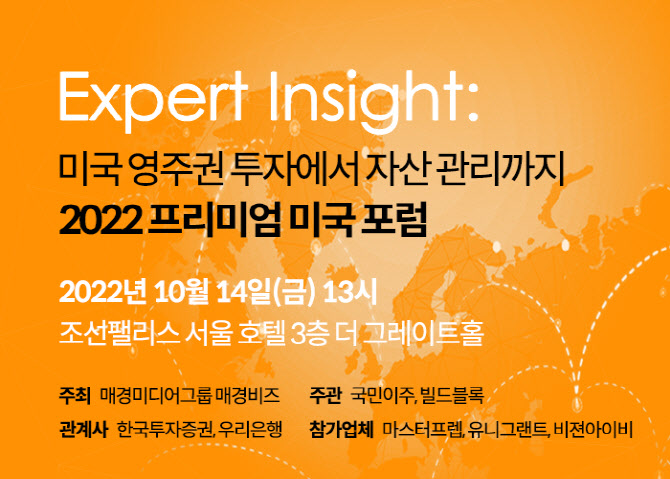 Expert Insight:
미국 영주권 투자에서 자산 관리까지
2022 프리미엄 미국 포럼

2022년 10월 14일(금) 13시
조선팰리스 서울 호텔 3층 더 그레이트홀

주최 매경미디어그룹 매경비즈
주관 국민이주, 빌드블록
관계사 한국투자증권, 우리은행
참가업체 마스터프렙, 유니그랜트, 비젼아이비